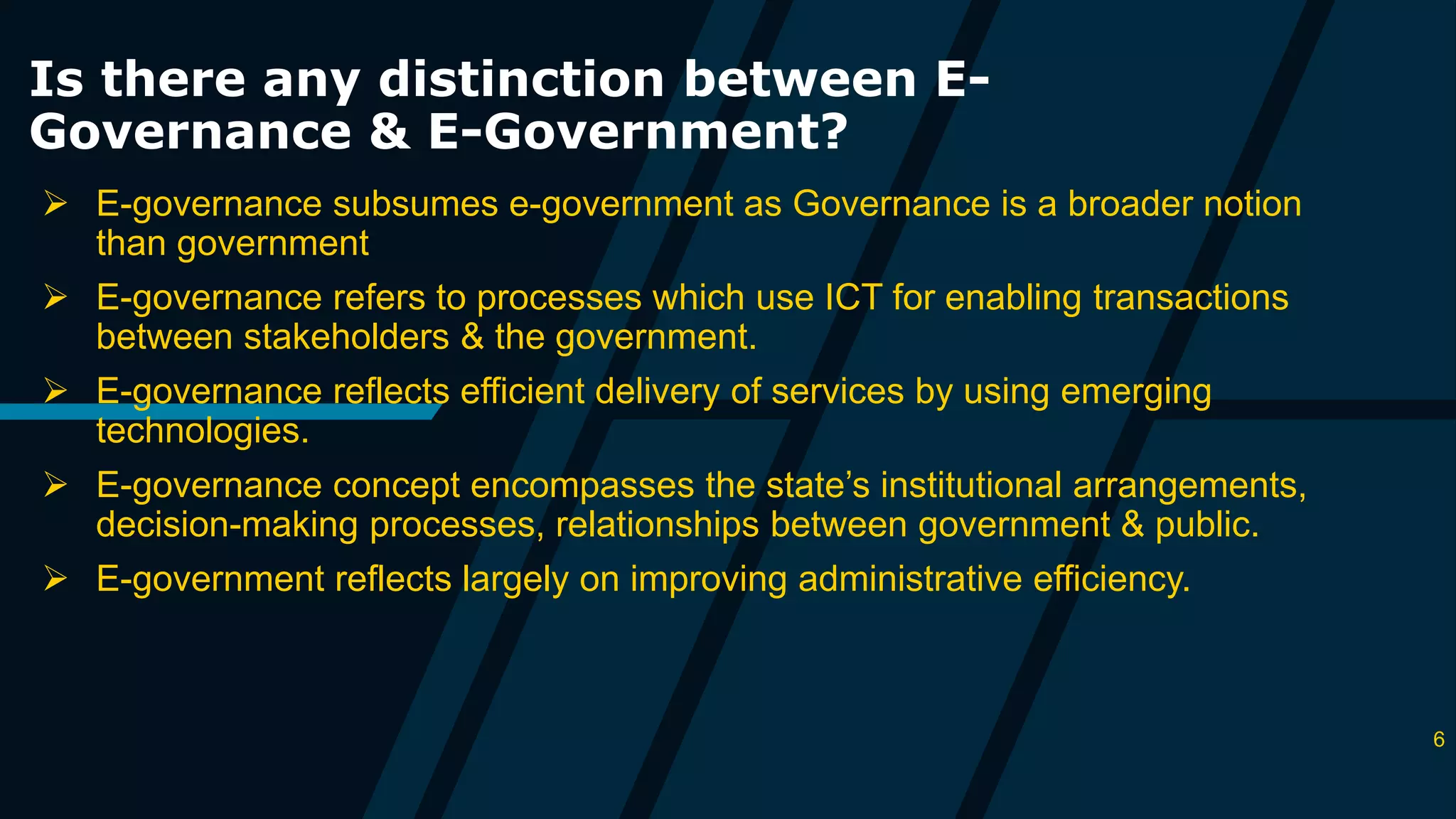 Is there any distinction between E-Governance & E-Government?

➢ E-governance subsumes e-government as Governance is a broader notion than government

➢ E-governance refers to processes which use ICT for enabling transactions between stakeholders & the government.

➢ E-governance reflects efficient delivery of services by using emerging technologies.

➢ E-governance concept encompasses the state's institutional arrangements, decision-making processes, relationships between government & public.

➢ E-government reflects largely on improving administrative efficiency.

6